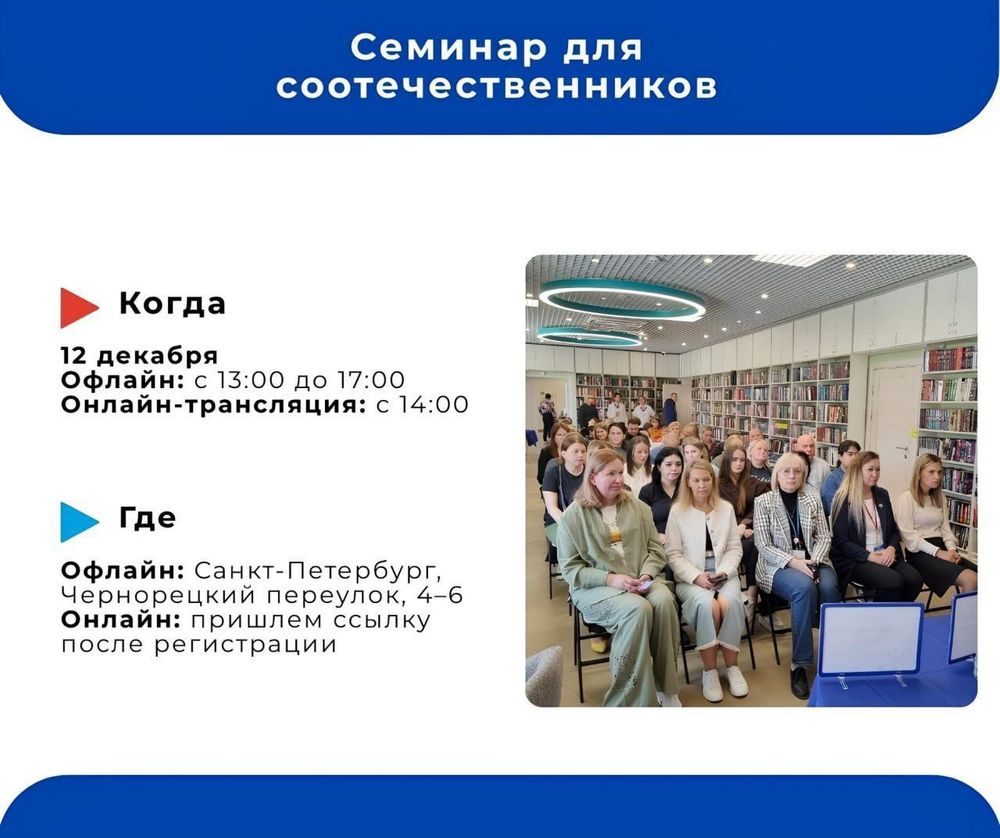 Семинар для соотечественников

Когда

12 декабря
Офлайн: с 13:00 до 17:00
Онлайн-трансляция: с 14:00

Где

Офлайн: Санкт-Петербург, Чернорецкий переулок, 4–6
Онлайн: пришлем ссылку после регистрации